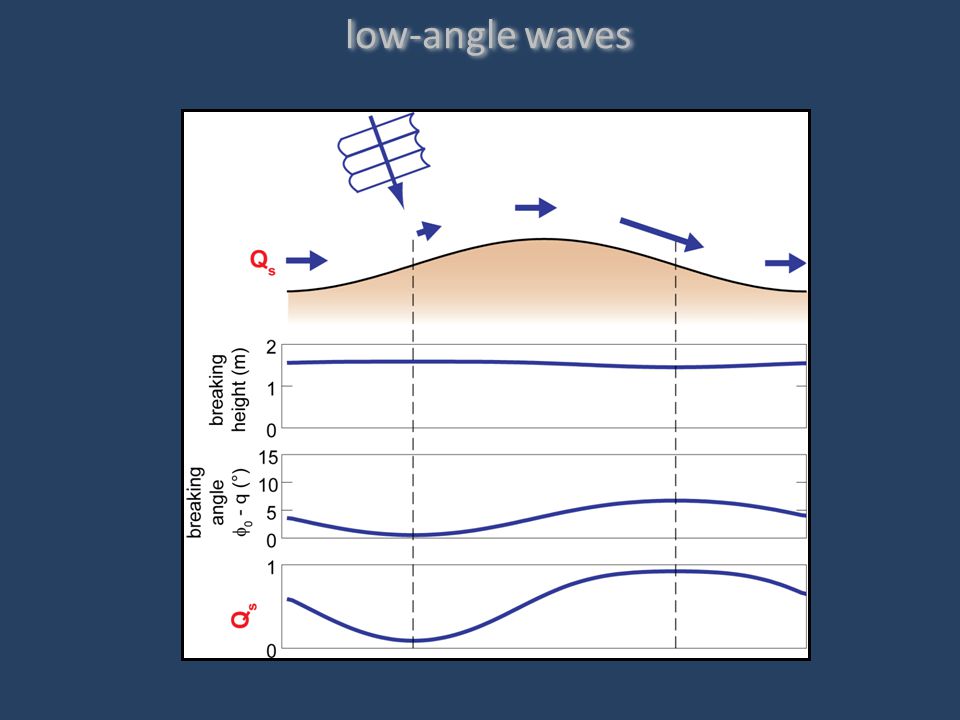 low-angle waves

$Q_s$

breaking height (m)

2

1

0

breaking angle $\phi_0$ - q (°)

15

10

5

0

$Q_s$

1

0